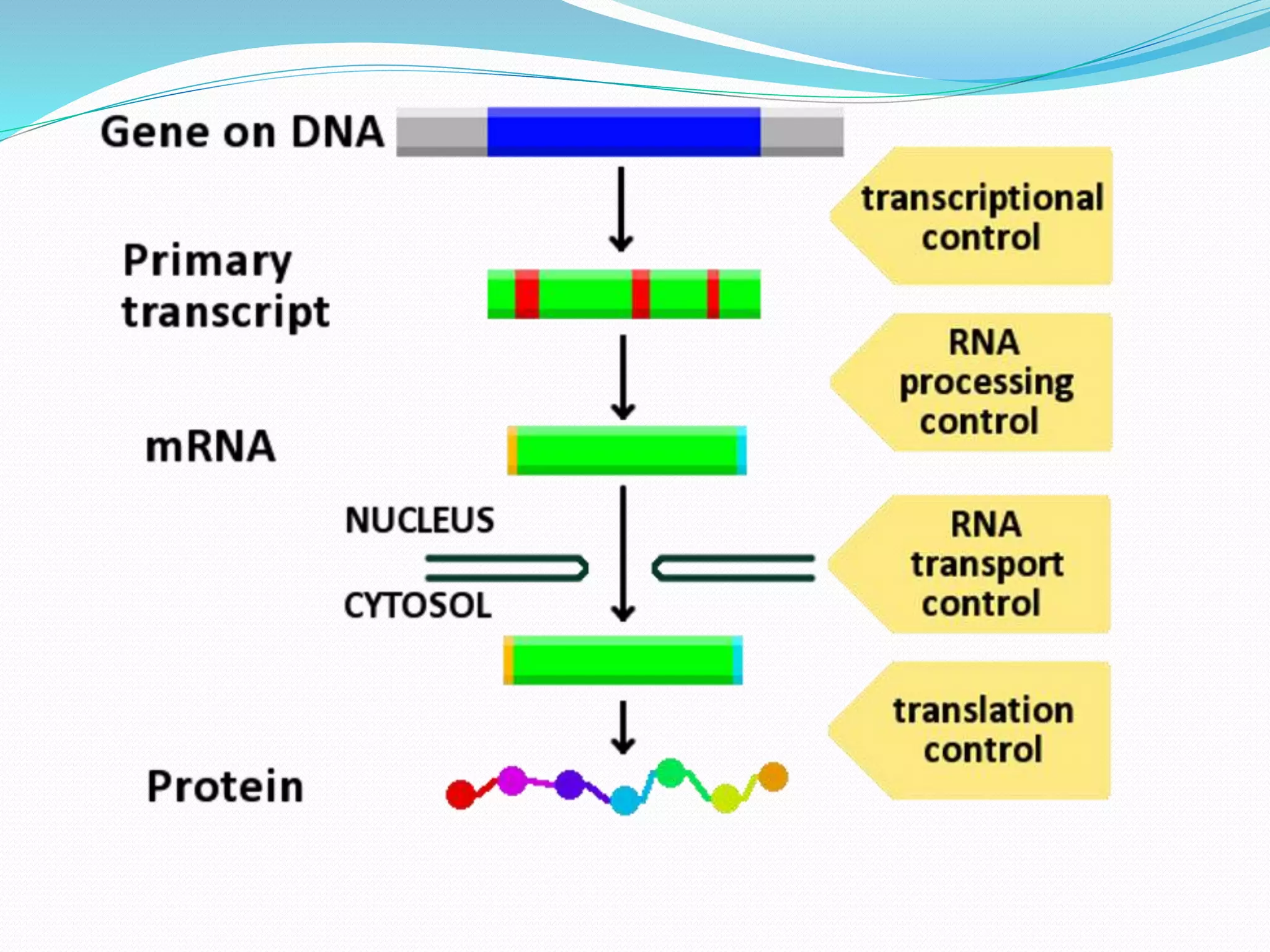 Gene on DNA

transcriptional control

Primary transcript

RNA processing control

mRNA

NUCLEUS

CYTOSOL

RNA transport control

translation control

Protein